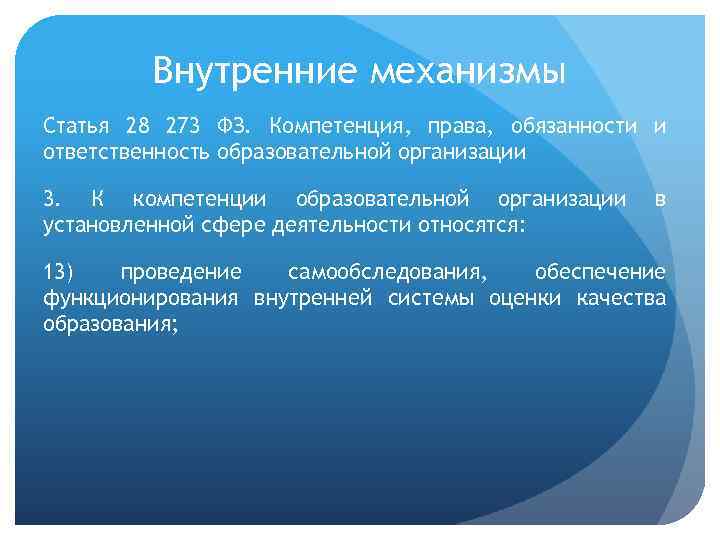 Внутренние механизмы

Статья 28 273 ФЗ. Компетенция, права, обязанности и ответственность образовательной организации

3. К компетенции образовательной организации в установленной сфере деятельности относятся:

13) проведение самообследования, обеспечение функционирования внутренней системы оценки качества образования;